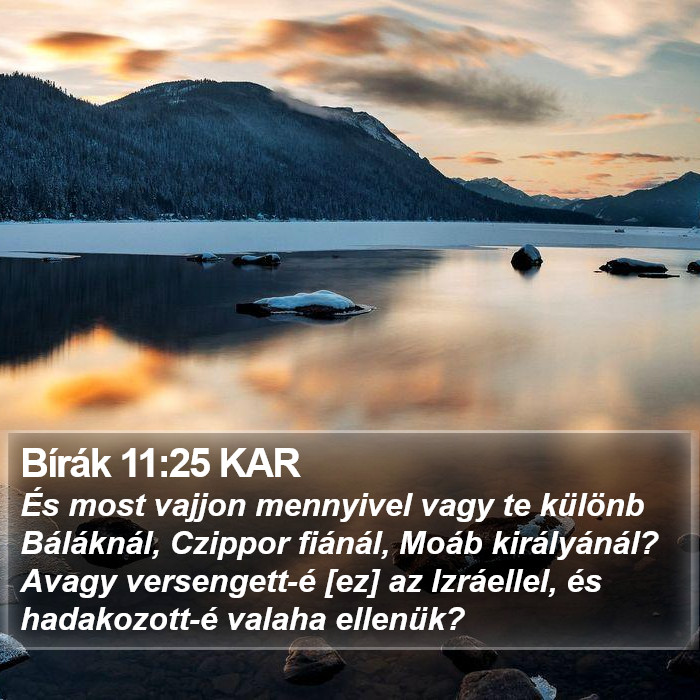 Bírák 11:25 KAR
És most vajjon mennyivel vagy te különb Báláknál, Czippor fiánál, Moáb királyánál? Avagy versengett-é [ez] az Izráellel, és hadakozott-é valaha ellenük?